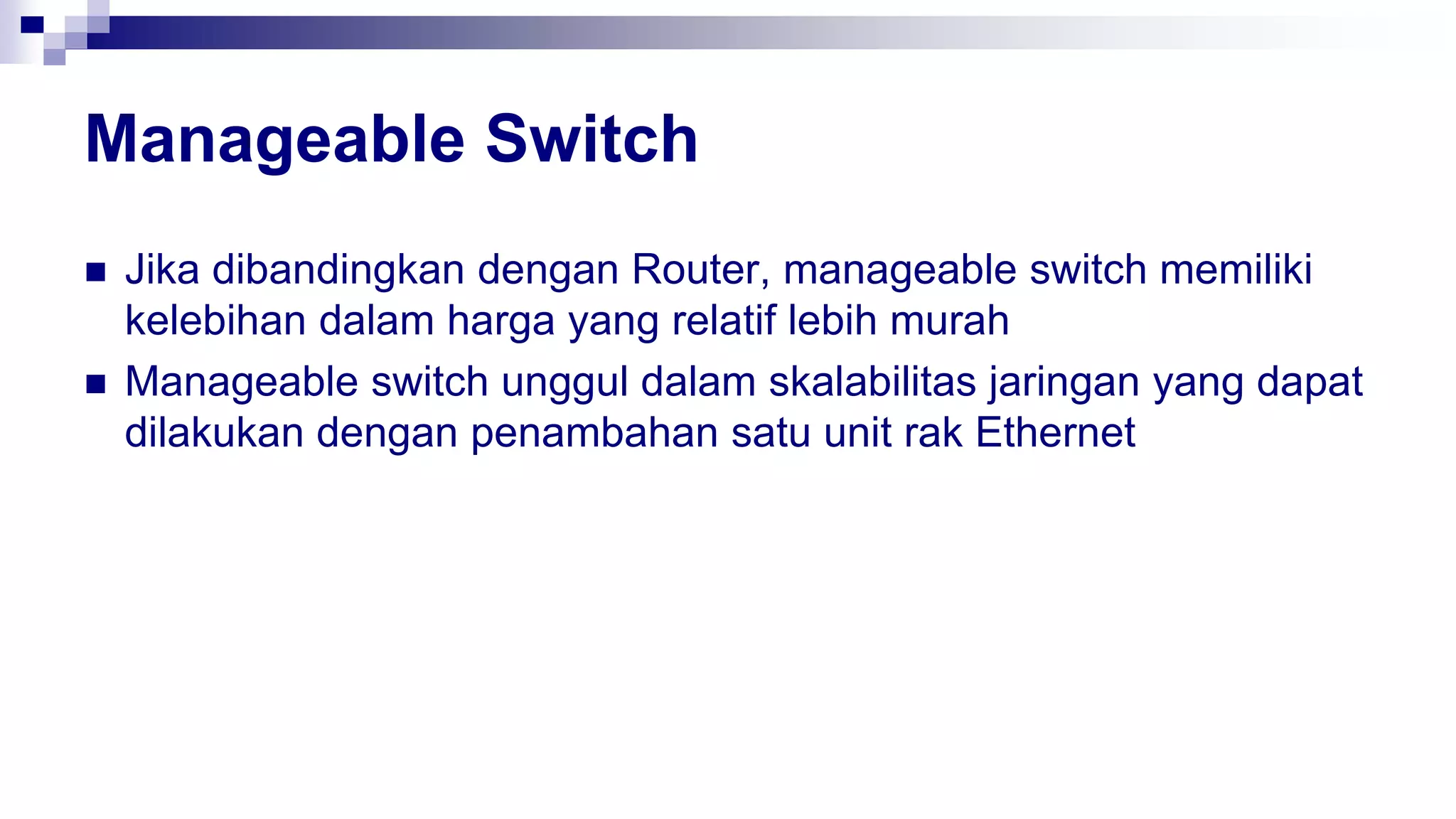 Manageable Switch

■ Jika dibandingkan dengan Router, manageable switch memiliki kelebihan dalam harga yang relatif lebih murah

■ Manageable switch unggul dalam skalabilitas jaringan yang dapat dilakukan dengan penambahan satu unit rak Ethernet